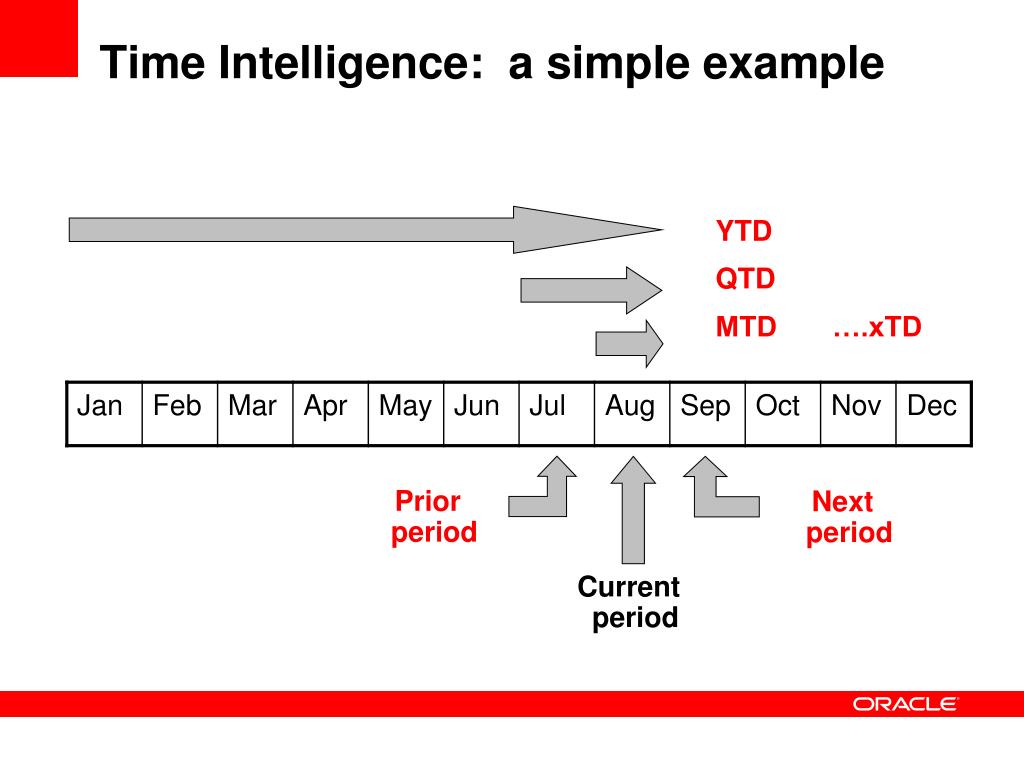 Time Intelligence: a simple example

YTD

QTD

MTD ….xTD

| Jan | Feb | Mar | Apr | May | Jun | Jul | Aug | Sep | Oct | Nov | Dec |
|---|---|---|---|---|---|---|---|---|---|---|---|

Prior period

Current period

Next period

ORACLE